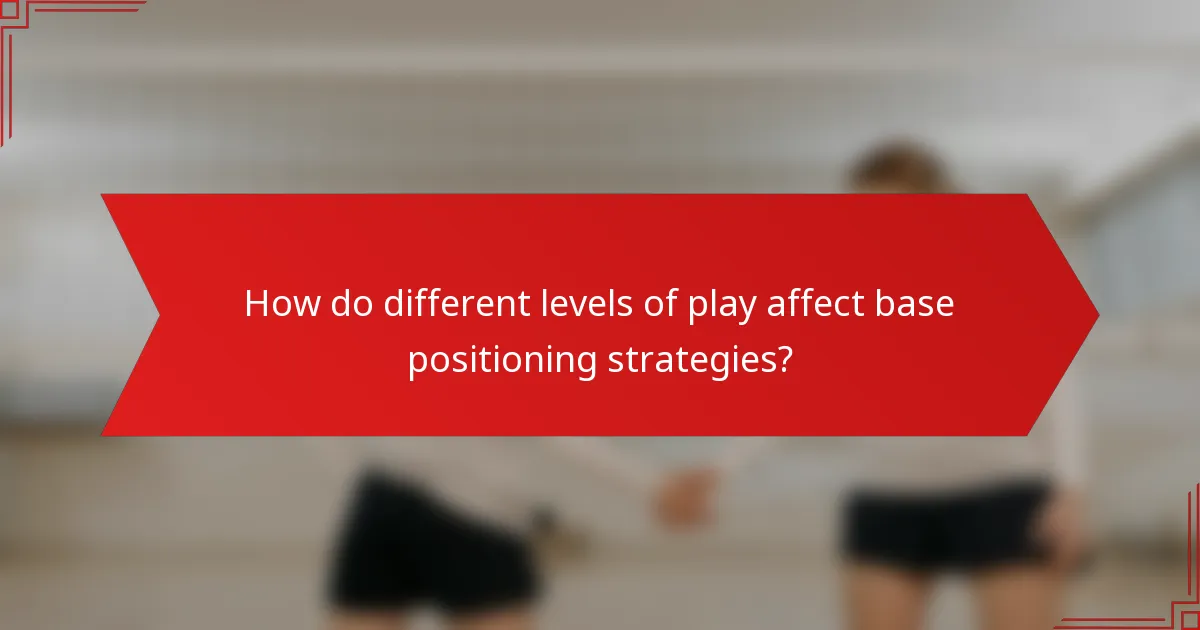 How do different levels of play affect base positioning strategies?